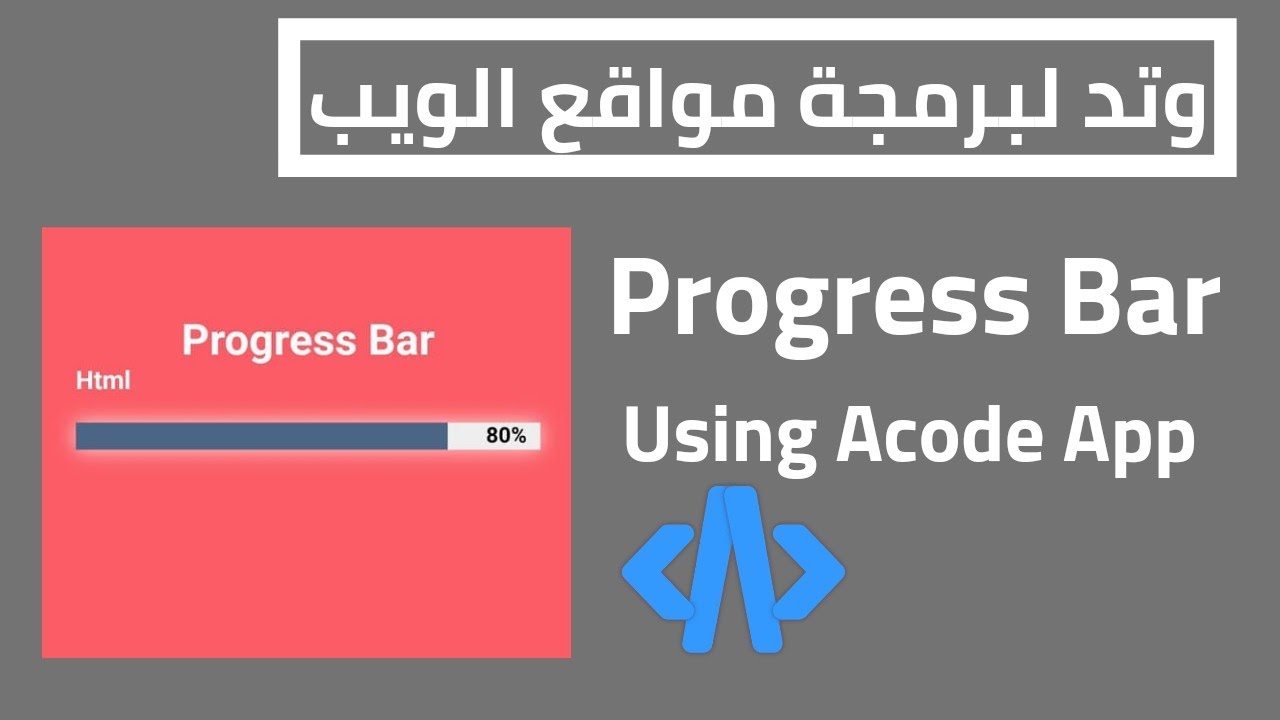 وتد لبرمجة مواقع الويب

Progress Bar
Html
80%

Progress Bar
Using Acode App